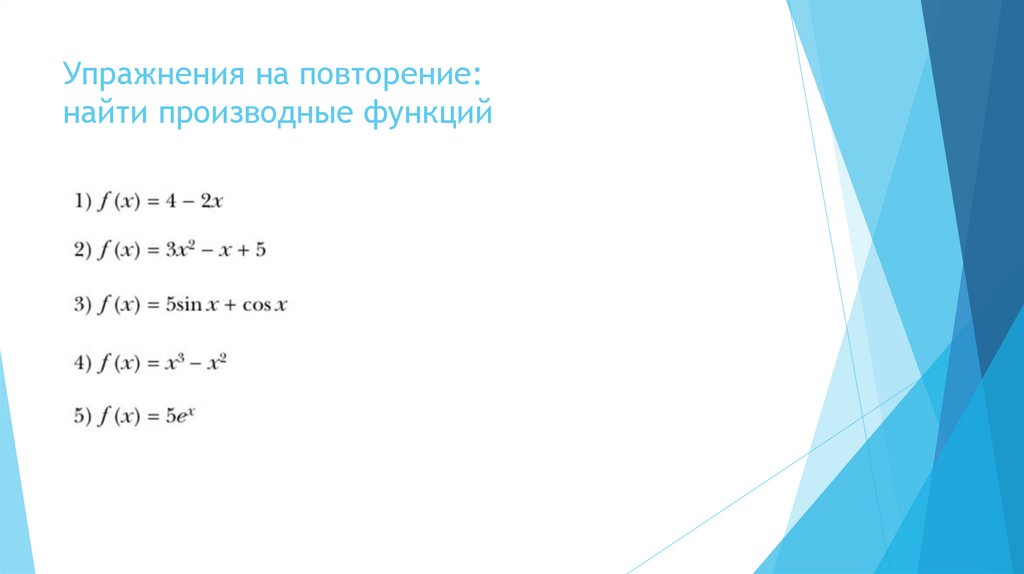 Упражнения на повторение: найти производные функций

1) $f(x) = 4 - 2x$

2) $f(x) = 3x^2 - x + 5$

3) $f(x) = 5\sin x + \cos x$

4) $f(x) = x^3 - x^2$

5) $f(x) = 5e^x$